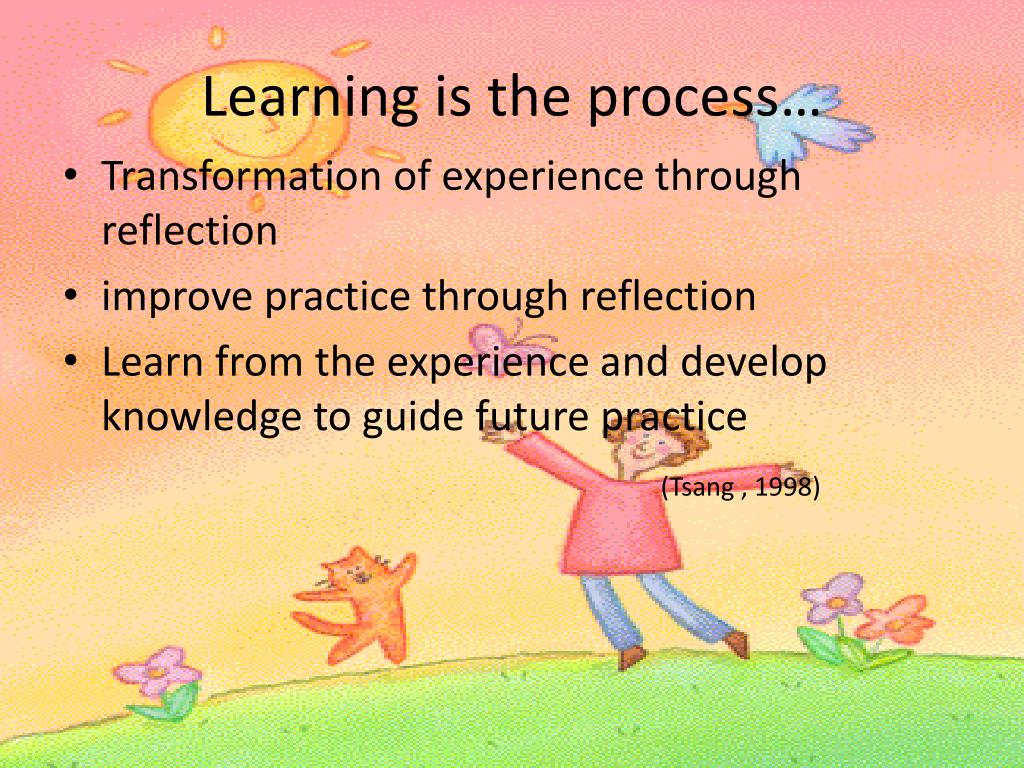 Learning is the process…

• Transformation of experience through reflection
• improve practice through reflection
• Learn from the experience and develop knowledge to guide future practice

(Tsang , 1998)